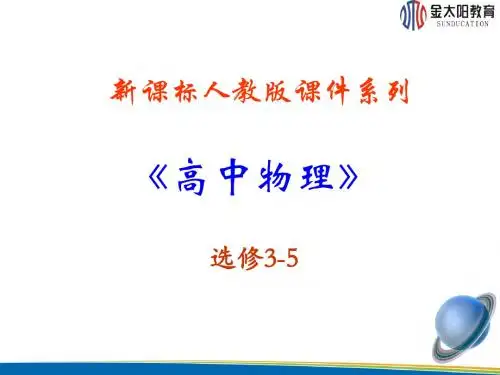 金太阳教育
SUNDUCATION

新课标人教版课件系列

《高中物理》

选修3-5